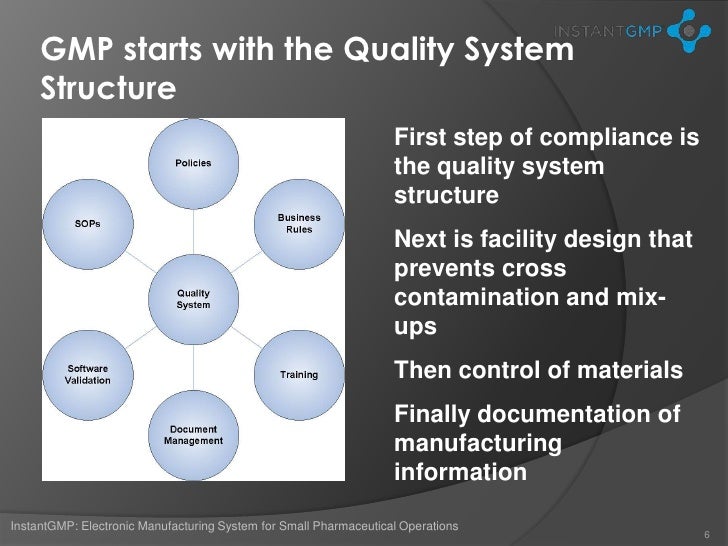 INSTANTGMP

GMP starts with the Quality System Structure

Policies

SOPs

Business Rules

Quality System

Software Validation

Training

Document Management

First step of compliance is the quality system structure

Next is facility design that prevents cross contamination and mix-ups

Then control of materials

Finally documentation of manufacturing information

InstantGMP: Electronic Manufacturing System for Small Pharmaceutical Operations

6